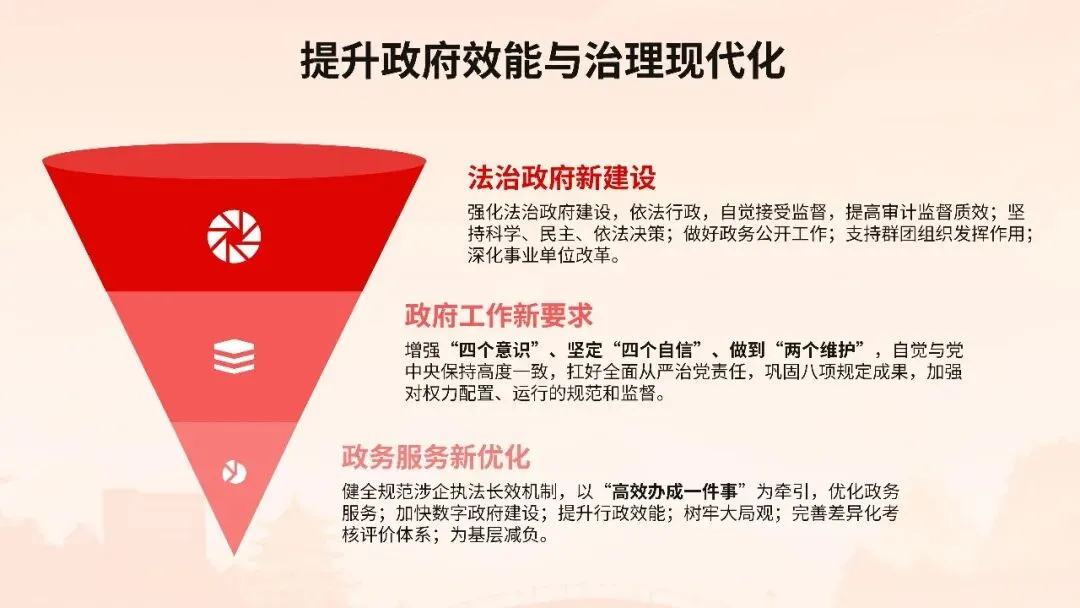 提升政府效能与治理现代化

法治政府新建设

强化法治政府建设，依法行政，自觉接受监督，提高审计监督质效；坚持科学、民主、依法决策；做好政务公开工作；支持群团组织发挥作用；深化事业单位改革。

政府工作新要求

增强“四个意识”、坚定“四个自信”、做到“两个维护”，自觉与党中央保持高度一致，扛好全面从严治党责任，巩固八项规定成果，加强对权力配置、运行的规范和监督。

政务服务新优化

健全规范涉企执法长效机制，以“高效办成一件事”为牵引，优化政务服务；加快数字政府建设；提升行政效能；树牢大局观；完善差异化考核评价体系；为基层减负。